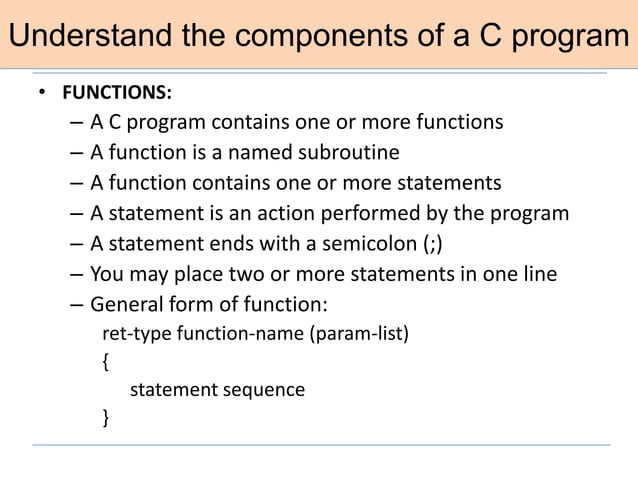 Understand the components of a C program

• FUNCTIONS:
– A C program contains one or more functions
– A function is a named subroutine
– A function contains one or more statements
– A statement is an action performed by the program
– A statement ends with a semicolon (;)
– You may place two or more statements in one line
– General form of function:
ret-type function-name (param-list)
{
statement sequence
}